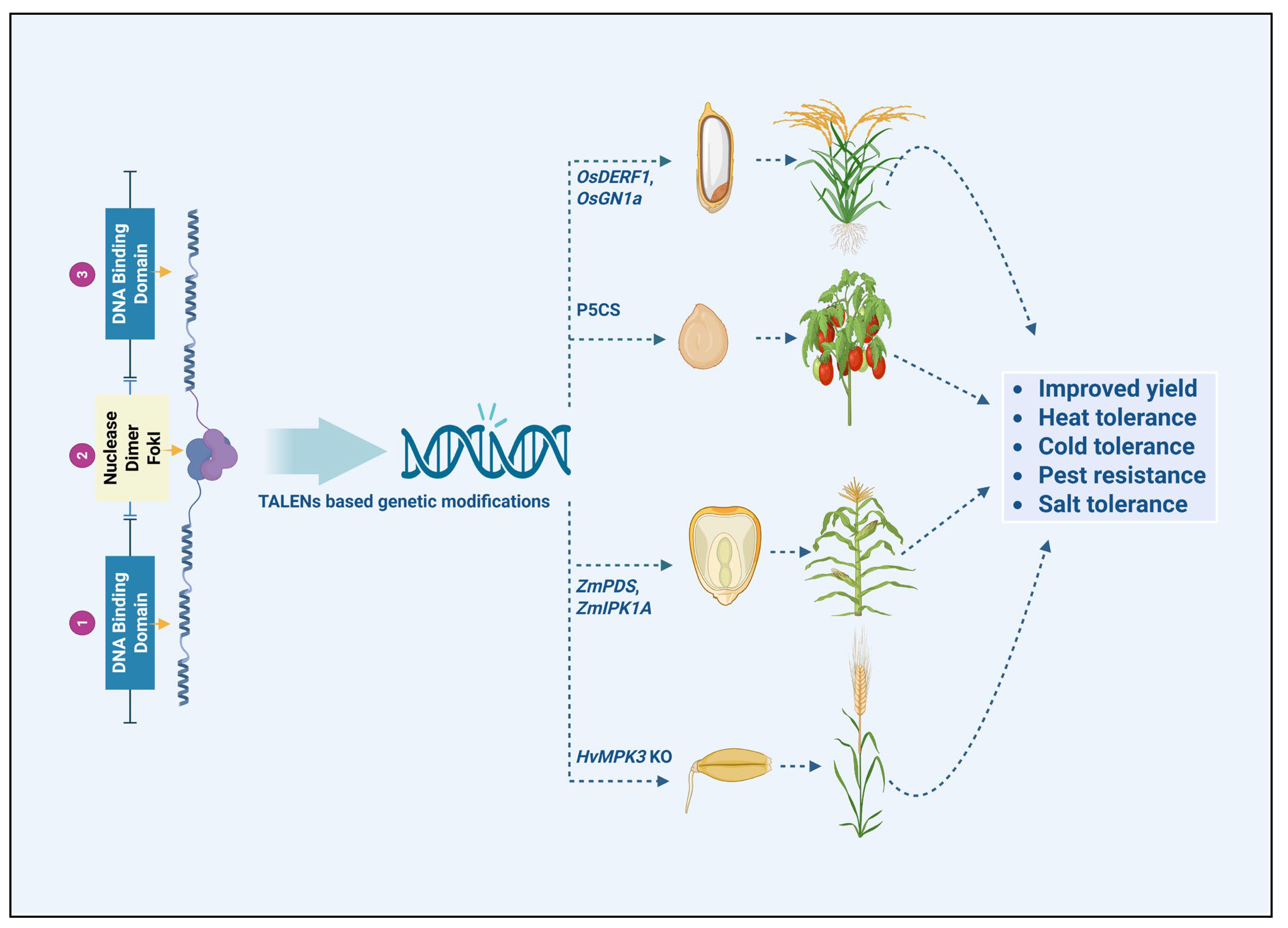 3
DNA Binding Domain

2
Nuclease Dimer FokI

1
DNA Binding Domain

TALENs based genetic modifications

OsDERF1, OsGN1a

P5CS

ZmPDS, ZmIPK1A

HvMPK3 KO

• Improved yield
• Heat tolerance
• Cold tolerance
• Pest resistance
• Salt tolerance